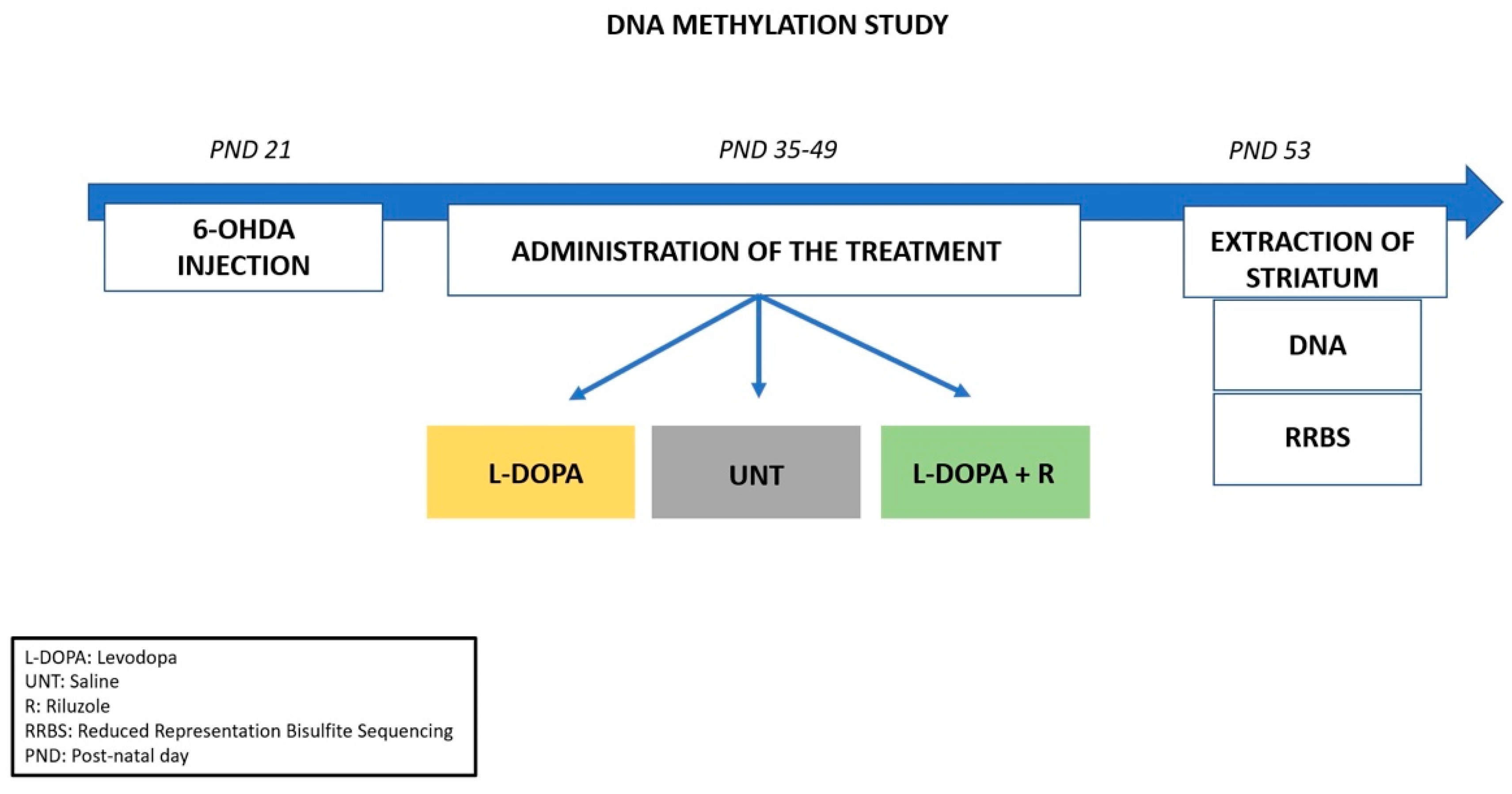 DNA METHYLATION STUDY

PND 21

PND 35-49

PND 53

6-OHDA INJECTION

ADMINISTRATION OF THE TREATMENT

EXTRACTION OF STRIATUM

DNA

RRBS

L-DOPA

UNT

L-DOPA + R

L-DOPA: Levodopa
UNT: Saline
R: Riluzole
RRBS: Reduced Representation Bisulfite Sequencing
PND: Post-natal day